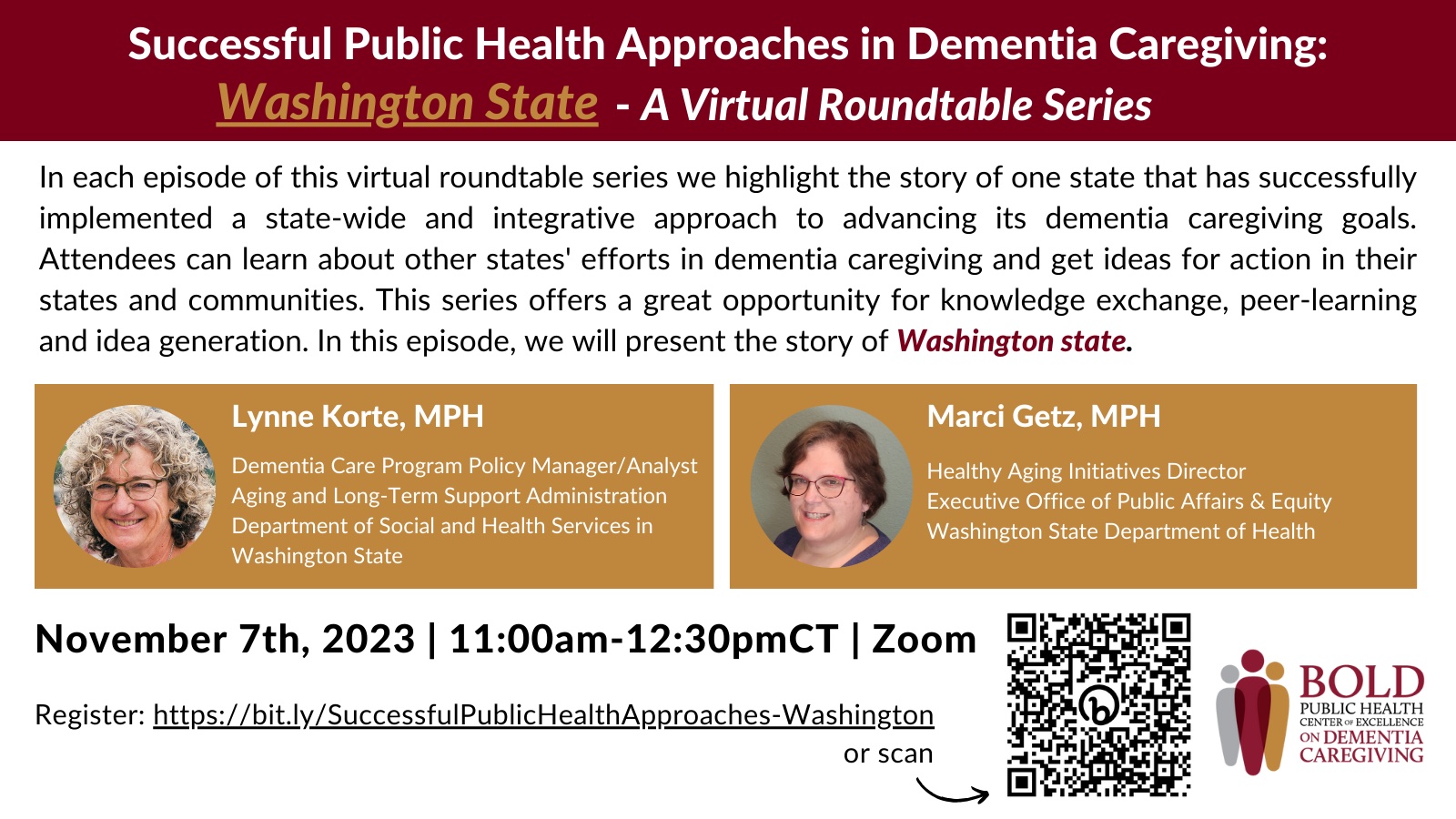 Successful Public Health Approaches in Dementia Caregiving:
Washington State - A Virtual Roundtable Series

In each episode of this virtual roundtable series we highlight the story of one state that has successfully implemented a state-wide and integrative approach to advancing its dementia caregiving goals. Attendees can learn about other states' efforts in dementia caregiving and get ideas for action in their states and communities. This series offers a great opportunity for knowledge exchange, peer-learning and idea generation. In this episode, we will present the story of Washington state.

Lynne Korte, MPH
Dementia Care Program Policy Manager/Analyst
Aging and Long-Term Support Administration
Department of Social and Health Services in Washington State

Marci Getz, MPH
Healthy Aging Initiatives Director
Executive Office of Public Affairs & Equity
Washington State Department of Health

November 7th, 2023 | 11:00am-12:30pmCT | Zoom

Register: https://bit.ly/SuccessfulPublicHealthApproaches-Washington
or scan

BOLD
PUBLIC HEALTH
CENTER OF EXCELLENCE
ON DEMENTIA
CAREGIVING